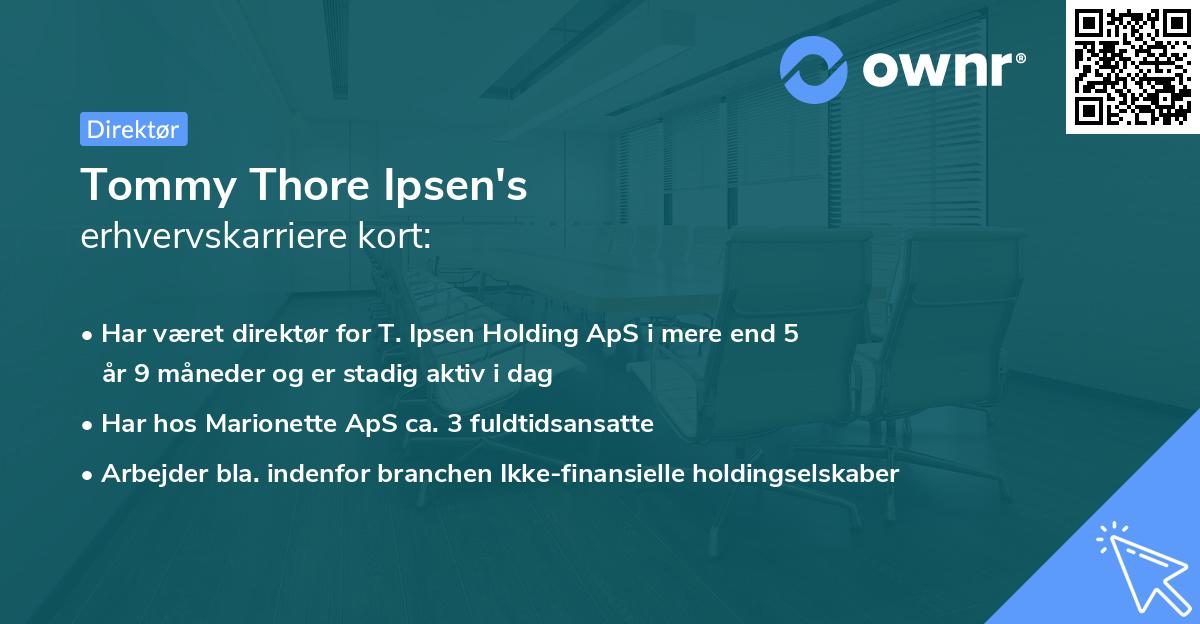 ownr®

Direktør

Tommy Thore Ipsen's
erhvervskarriere kort:

• Har været direktør for T. Ipsen Holding ApS i mere end 5 år 9 måneder og er stadig aktiv i dag
• Har hos Marionette ApS ca. 3 fuldtidsansatte
• Arbejder bla. indenfor branchen Ikke-finansielle holdingselskaber